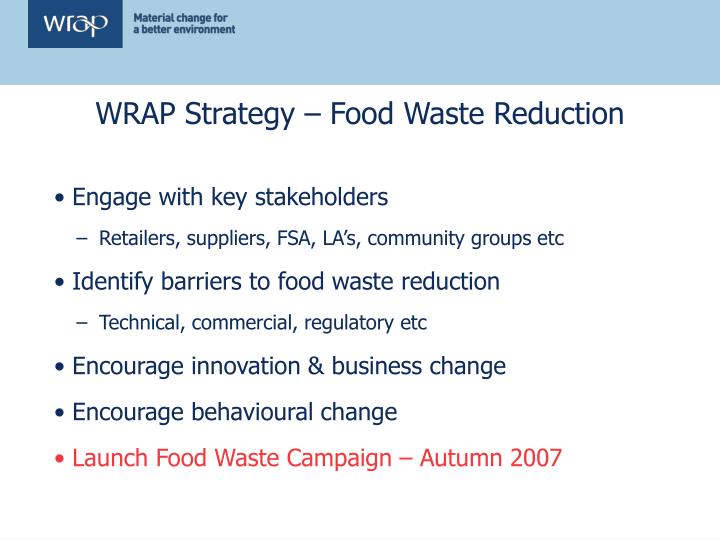 wrap

Material change for a better environment

WRAP Strategy – Food Waste Reduction

• Engage with key stakeholders

– Retailers, suppliers, FSA, LA's, community groups etc

• Identify barriers to food waste reduction

– Technical, commercial, regulatory etc

• Encourage innovation & business change

• Encourage behavioural change

• Launch Food Waste Campaign – Autumn 2007